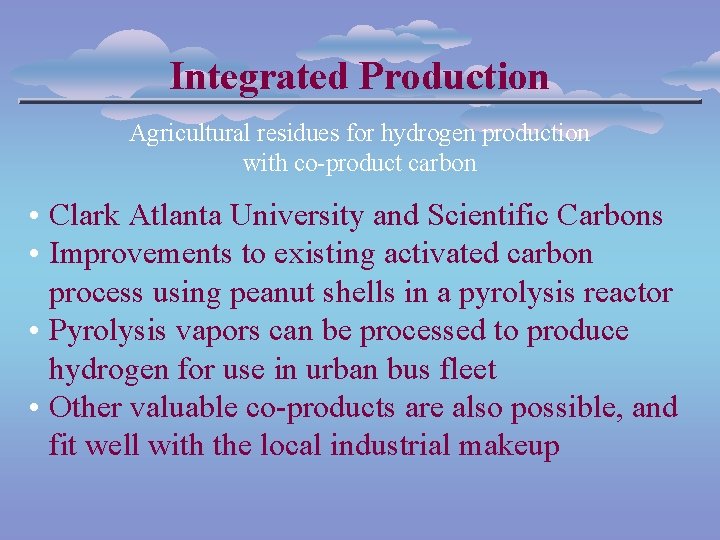 Integrated Production

Agricultural residues for hydrogen production with co-product carbon

• Clark Atlanta University and Scientific Carbons
• Improvements to existing activated carbon process using peanut shells in a pyrolysis reactor
• Pyrolysis vapors can be processed to produce hydrogen for use in urban bus fleet
• Other valuable co-products are also possible, and fit well with the local industrial makeup